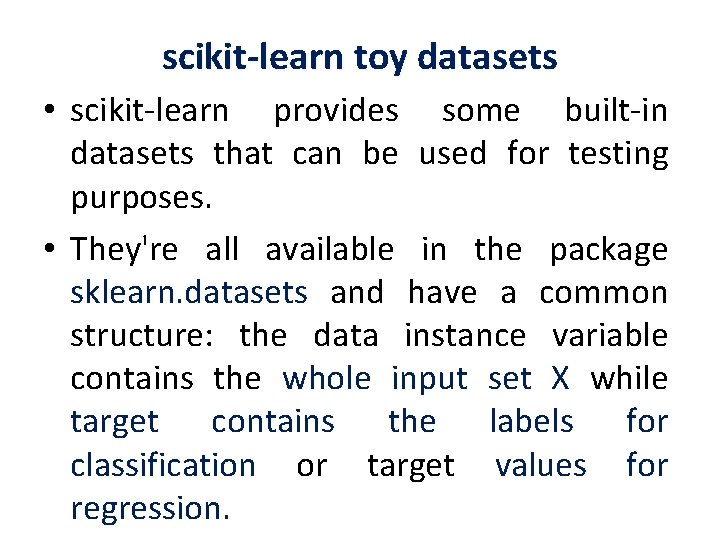 scikit-learn toy datasets

• scikit-learn provides some built-in datasets that can be used for testing purposes.

• They're all available in the package sklearn.datasets and have a common structure: the data instance variable contains the whole input set X while target contains the labels for classification or target values for regression.